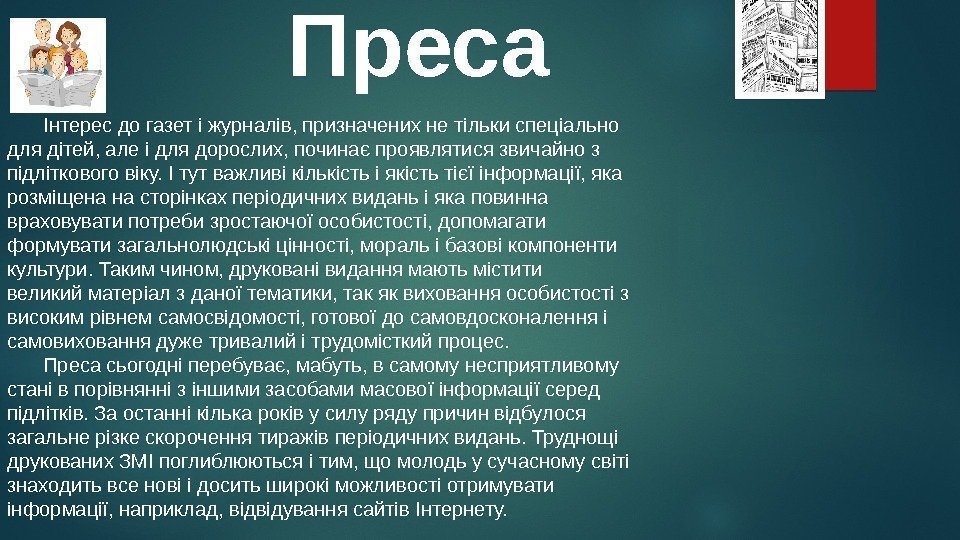 Преса

Інтерес до газет і журналів, призначених не тільки спеціально для дітей, але і для дорослих, починає проявлятися звичайно з підліткового віку. І тут важливі кількість і якість тієї інформації, яка розміщена на сторінках періодичних видань і яка повинна враховувати потреби зростаючої особистості, допомагати формувати загальнолюдські цінності, мораль і базові компоненти культури. Таким чином, друковані видання мають містити великий матеріал з даної тематики, так як виховання особистості з високим рівнем самосвідомості, готової до самовдосконалення і самовиховання дуже тривалий і трудомісткий процес.

Преса сьогодні перебуває, мабуть, в самому несприятливому стані в порівнянні з іншими засобами масової інформації серед підлітків. За останні кілька років у силу ряду причин відбулося загальне різке скорочення тиражів періодичних видань. Труднощі друкованих ЗМІ поглиблюються і тим, що молодь у сучасному світі знаходить все нові і досить широкі можливості отримувати інформації, наприклад, відвідування сайтів Інтернету.